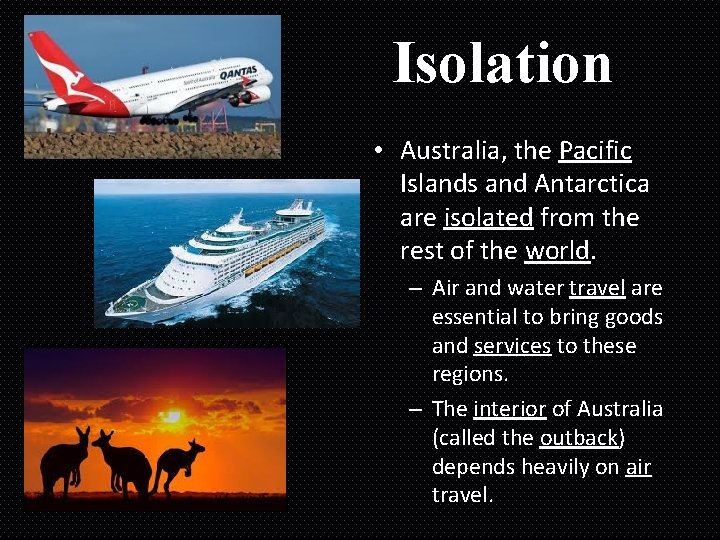 QANTAS

Isolation

• Australia, the Pacific Islands and Antarctica are isolated from the rest of the world.

– Air and water travel are essential to bring goods and services to these regions.

– The interior of Australia (called the outback) depends heavily on air travel.